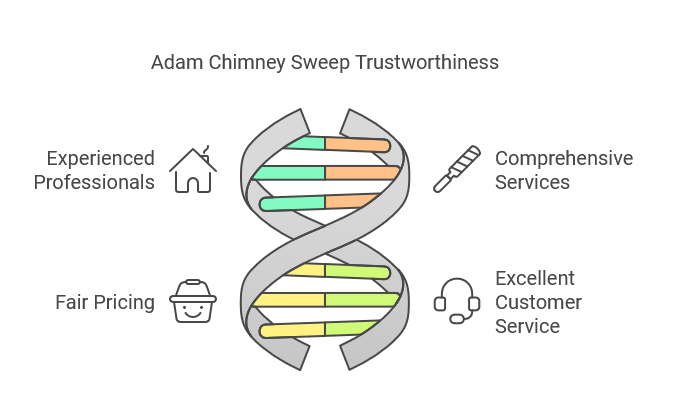 Adam Chimney Sweep Trustworthiness

Experienced Professionals

Comprehensive Services

Fair Pricing

Excellent Customer Service